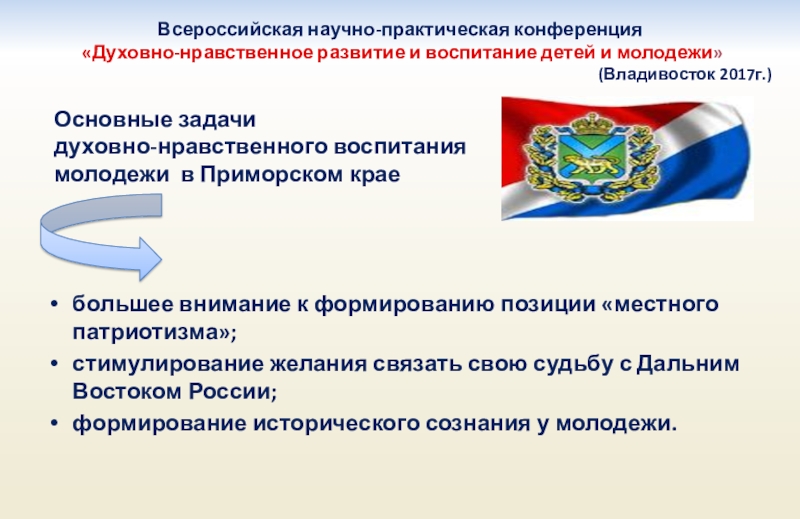 Всероссийская научно-практическая конференция
«Духовно-нравственное развитие и воспитание детей и молодежи»
(Владивосток 2017г.)

Основные задачи
духовно-нравственного воспитания
молодежи в Приморском крае

• большее внимание к формированию позиции «местного патриотизма»;
• стимулирование желания связать свою судьбу с Дальним Востоком России;
• формирование исторического сознания у молодежи.